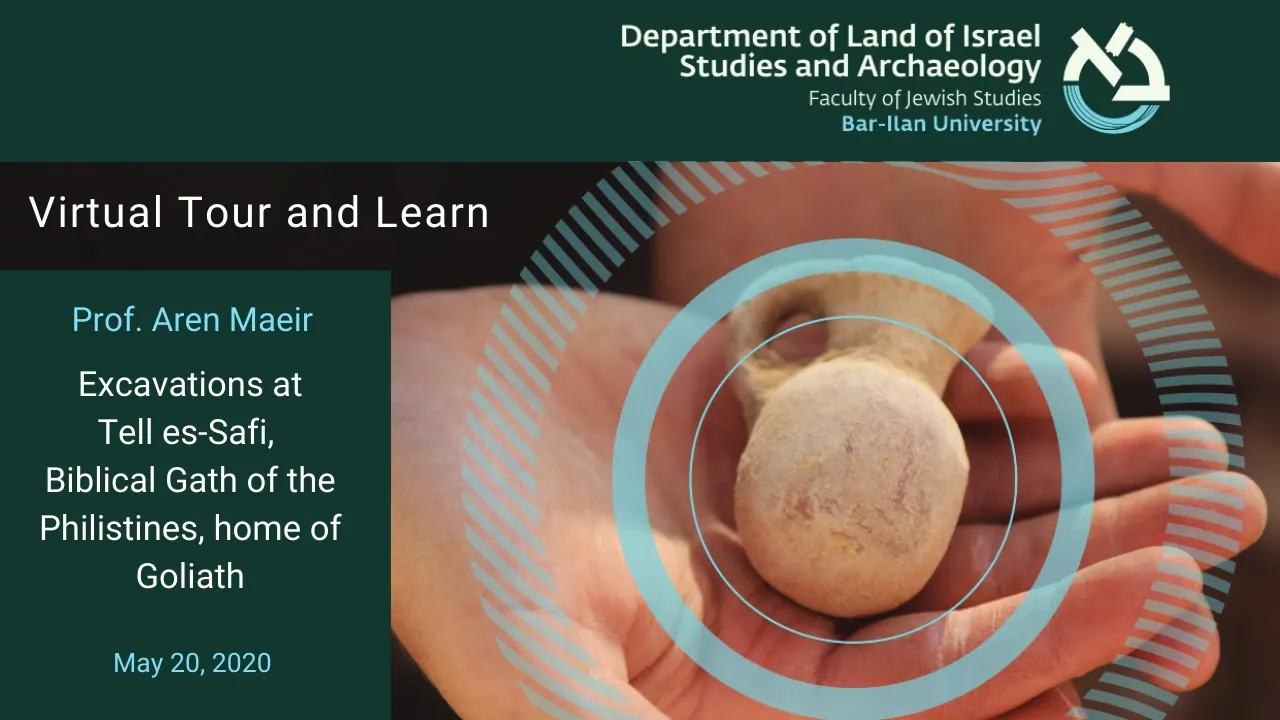 Department of Land of Israel Studies and Archaeology
Faculty of Jewish Studies
Bar-Ilan University

Virtual Tour and Learn

Prof. Aren Maeir

Excavations at Tell es-Safi, Biblical Gath of the Philistines, home of Goliath

May 20, 2020